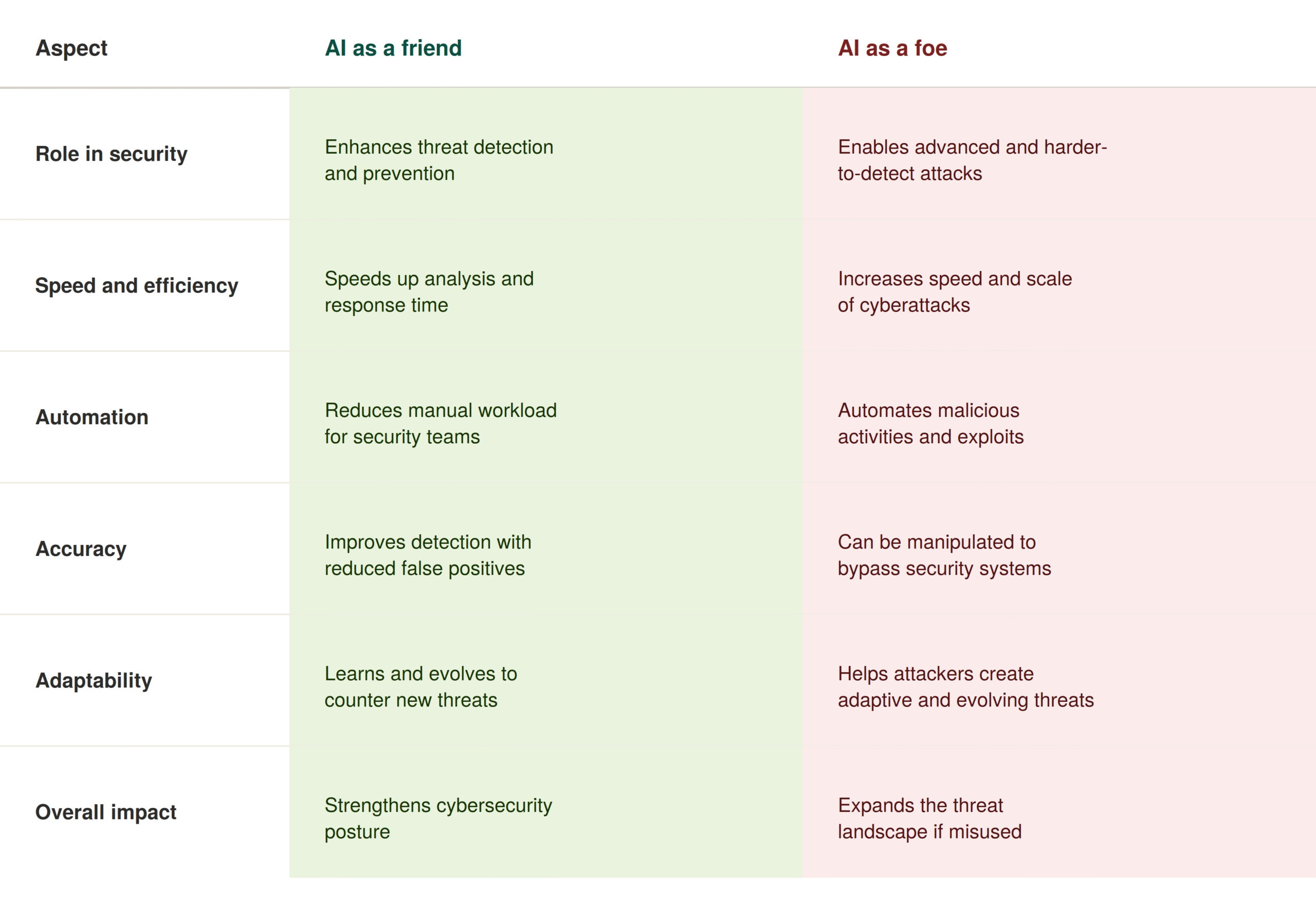 | Aspect | AI as a friend | AI as a foe |
|---|---|---|
| Role in security | Enhances threat detection and prevention | Enables advanced and harder-to-detect attacks |
| Speed and efficiency | Speeds up analysis and response time | Increases speed and scale of cyberattacks |
| Automation | Reduces manual workload for security teams | Automates malicious activities and exploits |
| Accuracy | Improves detection with reduced false positives | Can be manipulated to bypass security systems |
| Adaptability | Learns and evolves to counter new threats | Helps attackers create adaptive and evolving threats |
| Overall impact | Strengthens cybersecurity posture | Expands the threat landscape if misused |